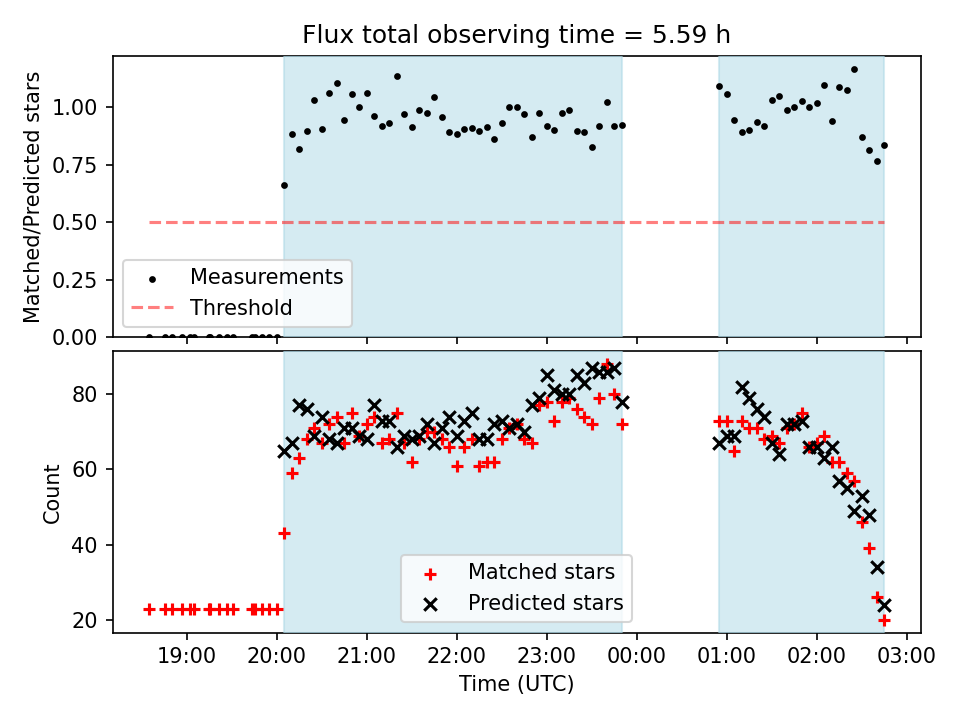 Flux total observing time = 5.59 h

Matched/Predicted stars

1.00
0.75
0.50
0.25
0.00

Measurements
Threshold

Count

80
60
40
20

Matched stars
Predicted stars

19:00
20:00
21:00
22:00
23:00
00:00
01:00
02:00
03:00

Time (UTC)